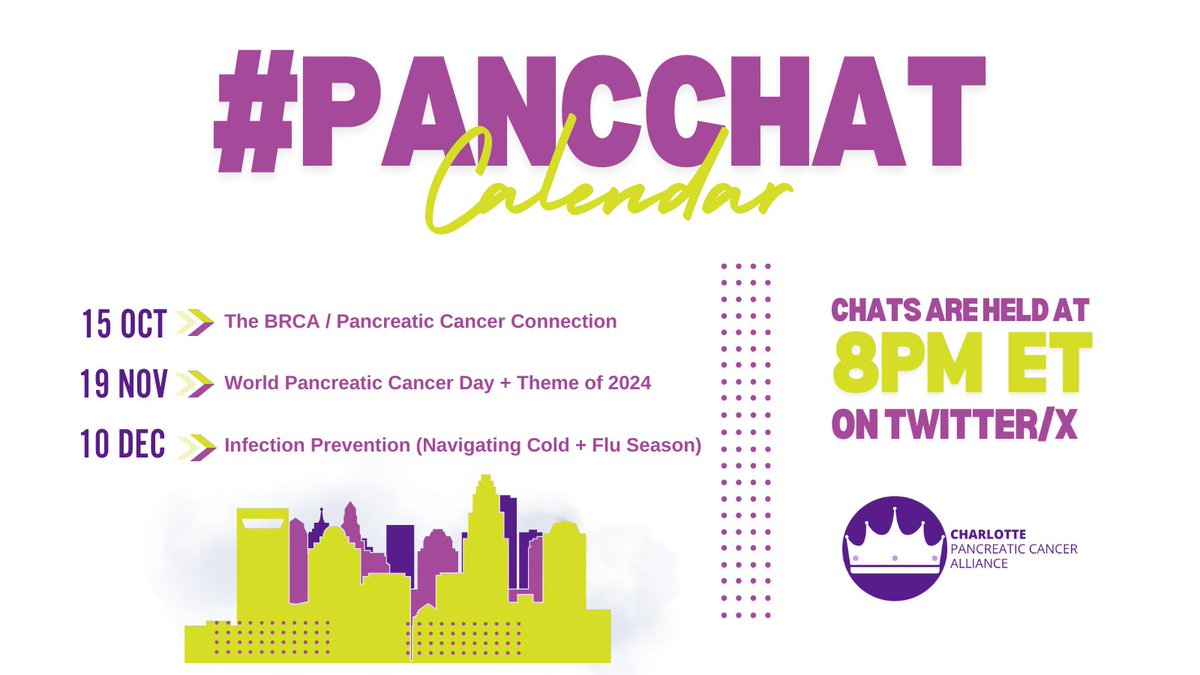 #PANCCHAT
Calendar

15 OCT The BRCA / Pancreatic Cancer Connection

19 NOV World Pancreatic Cancer Day + Theme of 2024

10 DEC Infection Prevention (Navigating Cold + Flu Season)

CHATS ARE HELD AT
8PM ET
ON TWITTER/X

CHARLOTTE
PANCREATIC CANCER
ALLIANCE